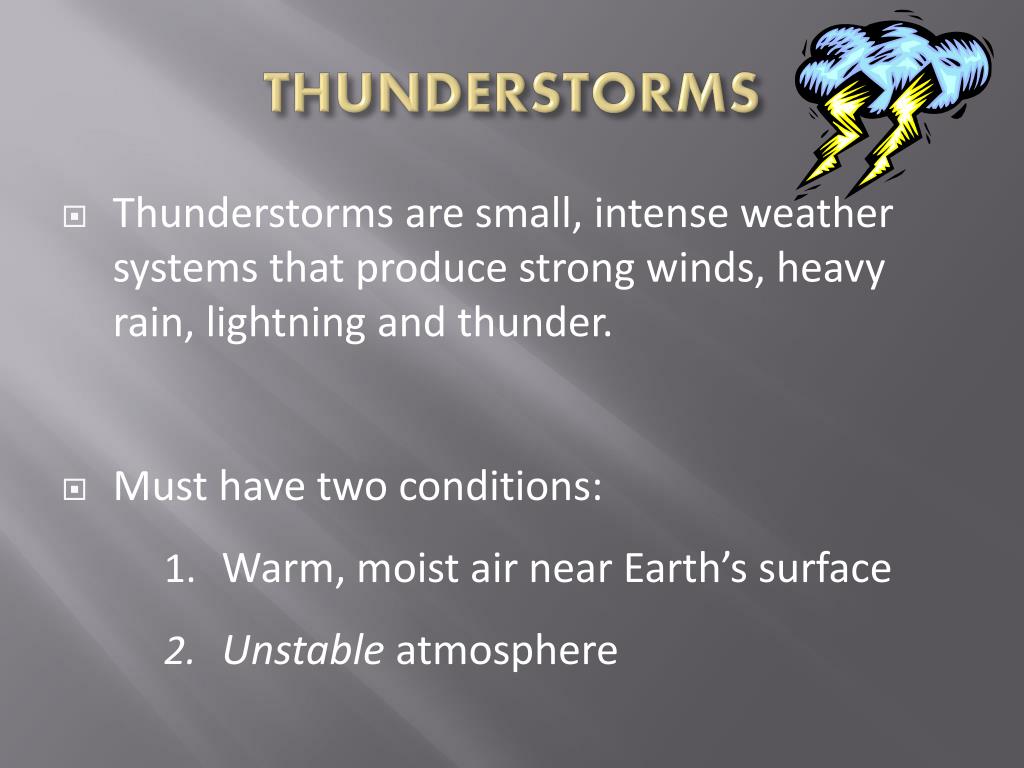 THUNDERSTORMS

Thunderstorms are small, intense weather systems that produce strong winds, heavy rain, lightning and thunder.

Must have two conditions:

1. Warm, moist air near Earth's surface
2. Unstable atmosphere